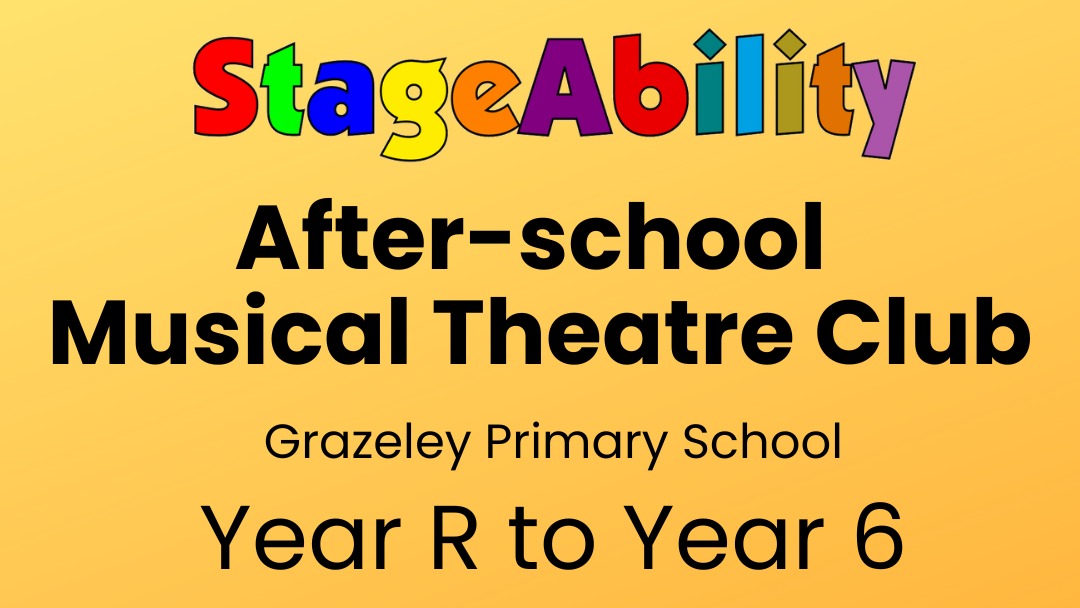 StageAbility

After-school Musical Theatre Club

Grazeley Primary School

Year R to Year 6